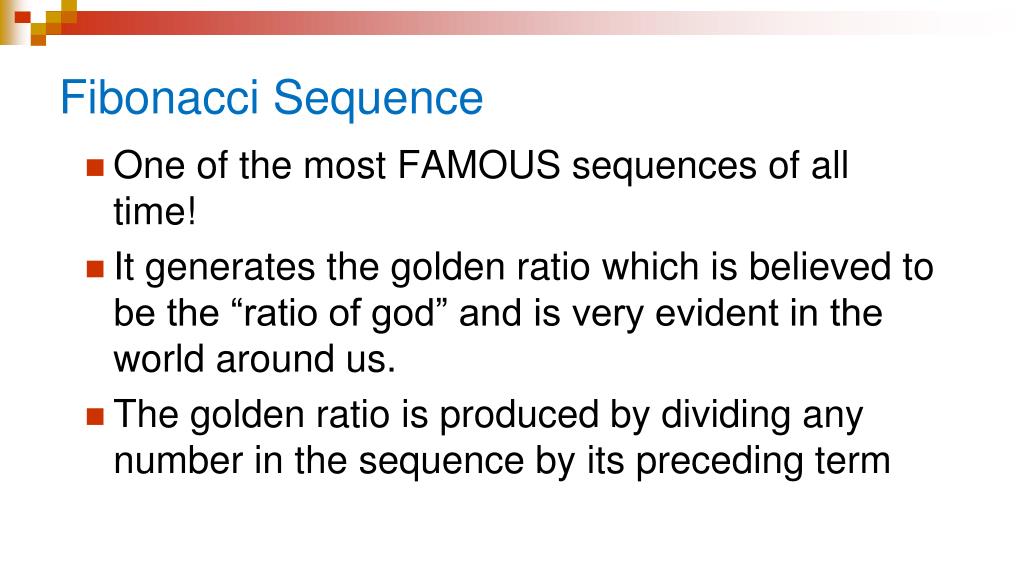 Fibonacci Sequence

One of the most FAMOUS sequences of all time!

It generates the golden ratio which is believed to be the “ratio of god” and is very evident in the world around us.

The golden ratio is produced by dividing any number in the sequence by its preceding term